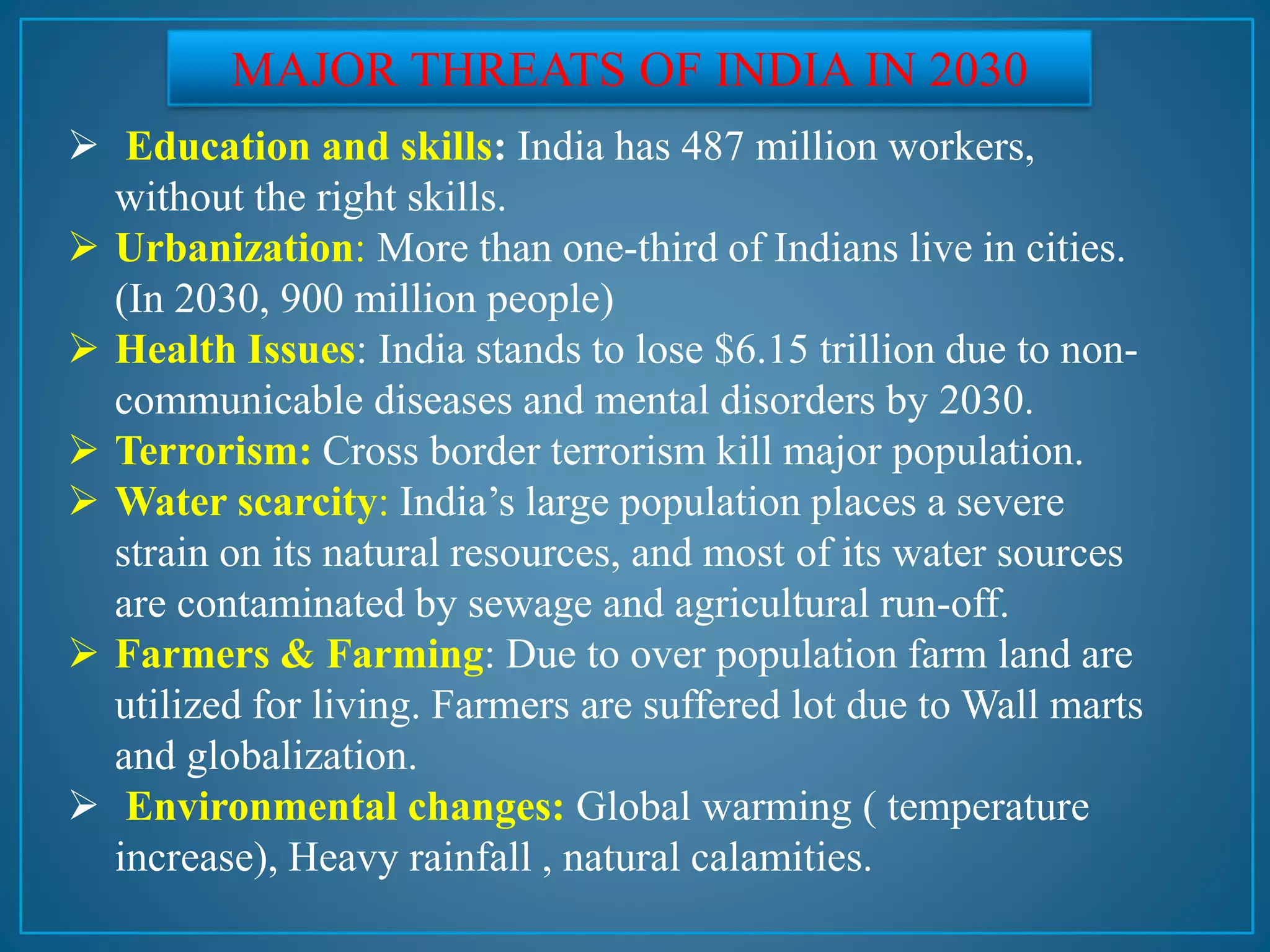 MAJOR THREATS OF INDIA IN 2030

➢ Education and skills: India has 487 million workers, without the right skills.

➢ Urbanization: More than one-third of Indians live in cities. (In 2030, 900 million people)

➢ Health Issues: India stands to lose \$6.15 trillion due to non-communicable diseases and mental disorders by 2030.

➢ Terrorism: Cross border terrorism kill major population.

➢ Water scarcity: India's large population places a severe strain on its natural resources, and most of its water sources are contaminated by sewage and agricultural run-off.

➢ Farmers & Farming: Due to over population farm land are utilized for living. Farmers are suffered lot due to Wall marts and globalization.

➢ Environmental changes: Global warming ( temperature increase), Heavy rainfall , natural calamities.